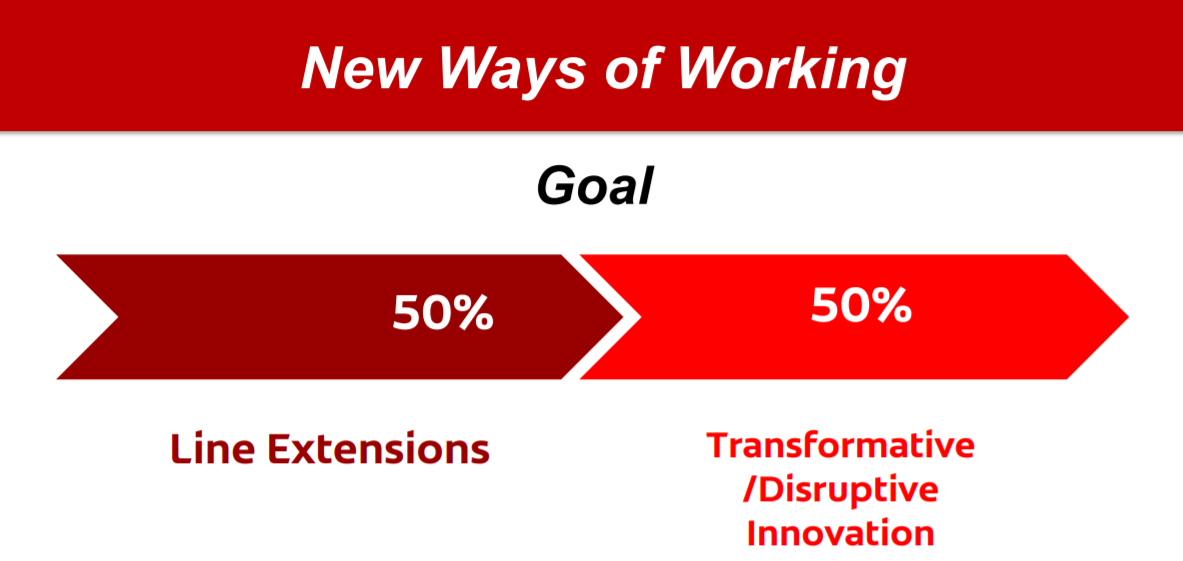 New Ways of Working

Goal

50%

50%

Line Extensions

Transformative /Disruptive Innovation